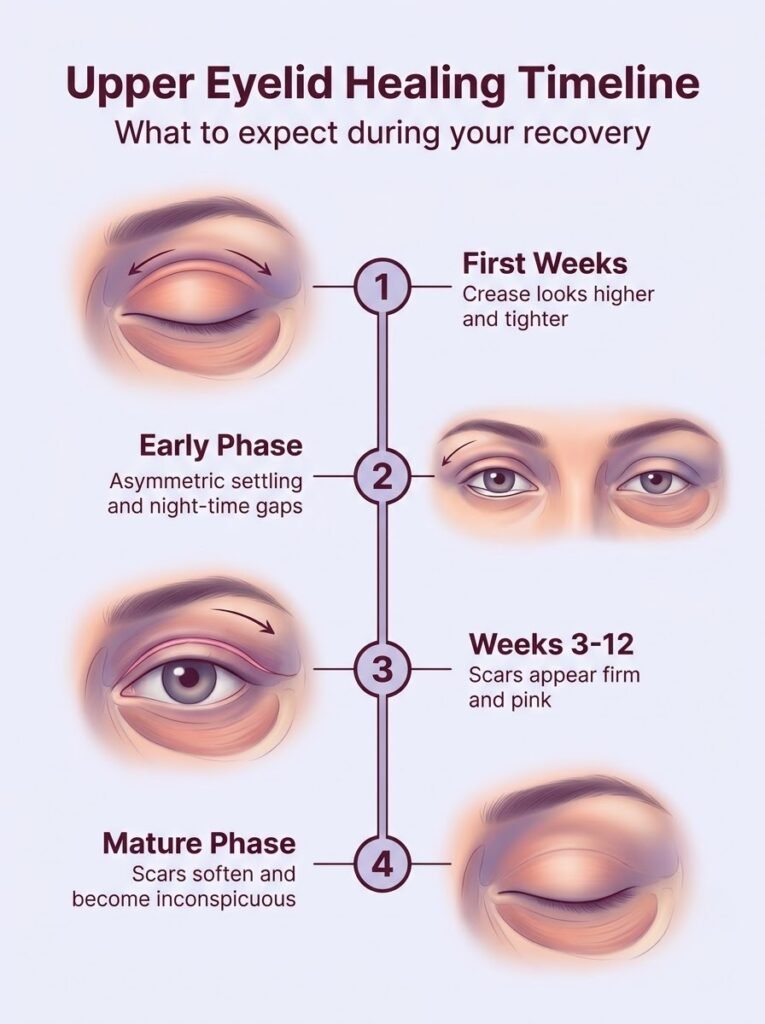 Upper Eyelid Healing Timeline

What to expect during your recovery

1

First Weeks

Crease looks higher and tighter

Early Phase

Asymmetric settling and night-time gaps

2

3

Weeks 3-12

Scars appear firm and pink

Mature Phase

Scars soften and become inconspicuous

4